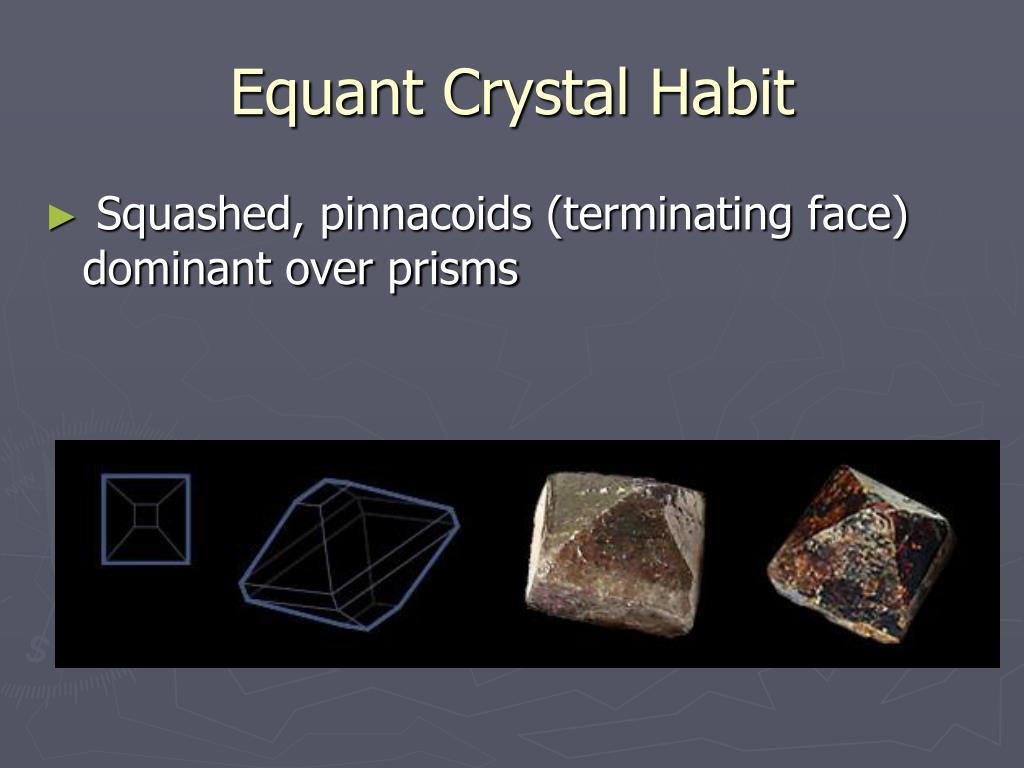 Equant Crystal Habit

► Squashed, pinnacoids (terminating face) dominant over prisms